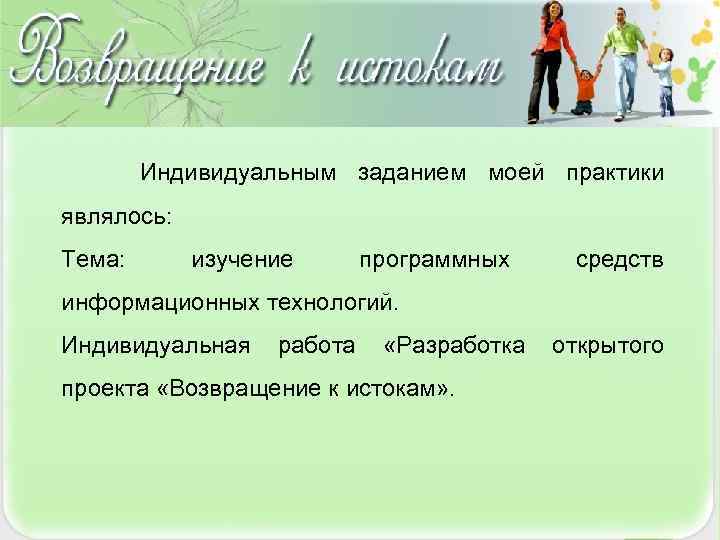 Возвращение к истокам

Индивидуальным заданием моей практики являлось:

Тема: изучение программных средств информационных технологий.

Индивидуальная работа «Разработка открытого проекта «Возвращение к истокам».